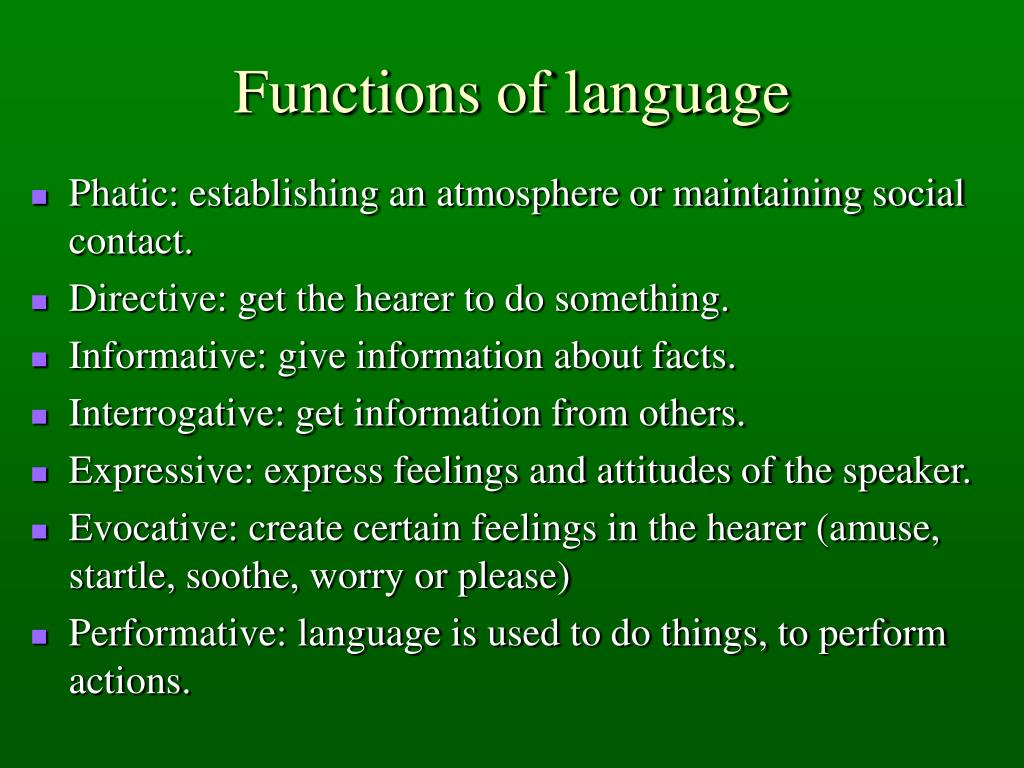 Functions of language

- Phatic: establishing an atmosphere or maintaining social contact.
- Directive: get the hearer to do something.
- Informative: give information about facts.
- Interrogative: get information from others.
- Expressive: express feelings and attitudes of the speaker.
- Evocative: create certain feelings in the hearer (amuse, startle, soothe, worry or please)
- Performative: language is used to do things, to perform actions.